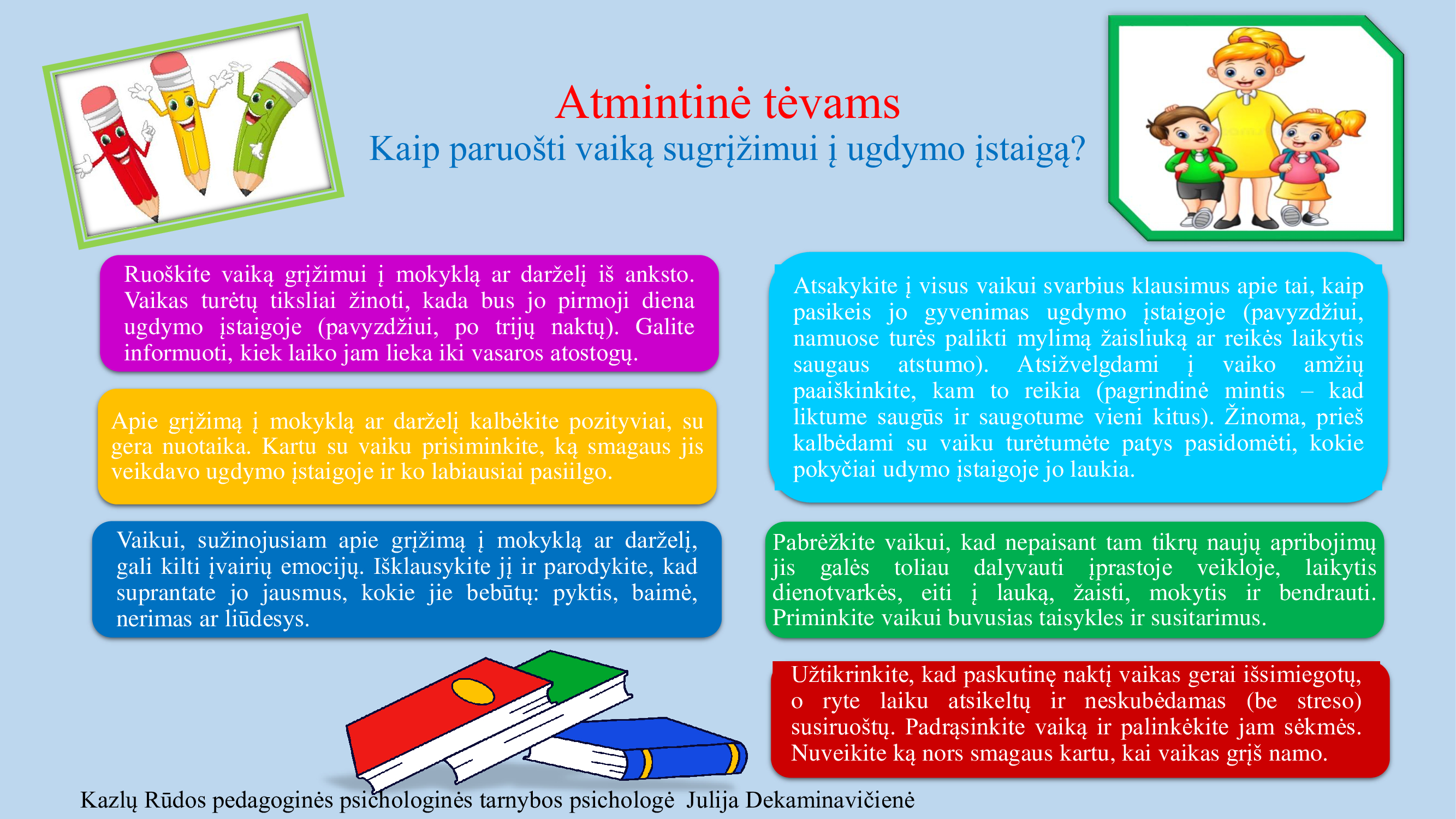 Atmintinė tėvams
Kaip paruošti vaiką sugrįžimui į ugdymo įstaigą?

Ruoškite vaiką grįžimui į mokyklą ar darželį iš anksto. Vaikas turėtų tiksliai žinoti, kada bus jo pirmoji diena ugdymo įstaigoje (pavyzdžiui, po trijų naktų). Galite informuoti, kiek laiko jam lieka iki vasaros atostogų.

Apie grįžimą į mokyklą ar darželį kalbėkite pozityviai, su gera nuotaika. Kartu su vaiku prisiminkite, ką smagaus jis veikdavo ugdymo įstaigoje ir ko labiausiai pasiilgo.

Vaikui, sužinojusiam apie grįžimą į mokyklą ar darželį, gali kilti įvairių emocijų. Išklausykite jį ir parodykite, kad suprantate jo jausmus, kokie jie bebūtų: pyktis, baimė, nerimas ar liūdesys.

Atsakykite į visus vaikui svarbius klausimus apie tai, kaip pasikeis jo gyvenimas ugdymo įstaigoje (pavyzdžiui, namuose turės palikti mylimą žaisliuką ar reikės laikytis saugaus atstumo). Atsižvelgdami į vaiko amžių paaiškinkite, kam to reikia (pagrindinė mintis – kad liktume saugūs ir saugotume vieni kitus). Žinoma, prieš kalbėdami su vaiku turėtumėte patys pasidomėti, kokie pokyčiai udymo įstaigoje jo laukia.

Pabrėžkite vaikui, kad nepaisant tam tikrų naujų apribojimų jis galės toliau dalyvauti įprastoje veikloje, laikytis dienotvarkės, eiti į lauką, žaisti, mokytis ir bendrauti. Priminkite vaikui buvusias taisykles ir susitarimus.

Užtikrinkite, kad paskutinę naktį vaikas gerai išsimiegotų, o ryte laiku atsikeltų ir neskubėdamas (be streso) susiruoštų. Padrąsinkite vaiką ir palinkėkite jam sėkmės. Nuveikite ką nors smagaus kartu, kai vaikas grįš namo.

Kazlų Rūdos pedagoginės psichologinės tarnybos psichologė Julija Dekaminavičienė